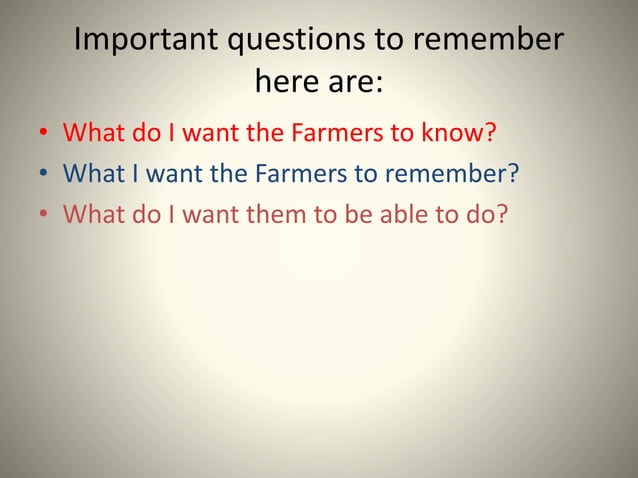 Important questions to remember here are:

• What do I want the Farmers to know?
• What I want the Farmers to remember?
• What do I want them to be able to do?